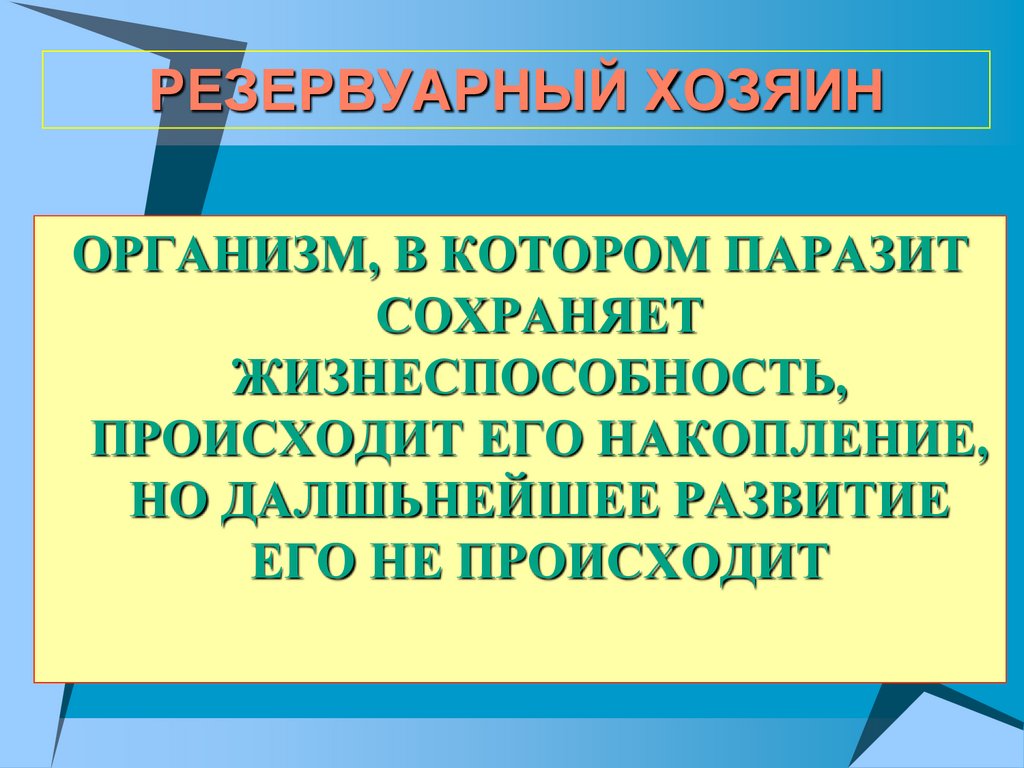 РЕЗЕРВУАРНЫЙ ХОЗЯИН

ОРГАНИЗМ, В КОТОРОМ ПАРАЗИТ СОХРАНЯЕТ ЖИЗНЕСПОСОБНОСТЬ, ПРОИСХОДИТ ЕГО НАКОПЛЕНИЕ, НО ДАЛШЬНЕЙШЕЕ РАЗВИТИЕ ЕГО НЕ ПРОИСХОДИТ